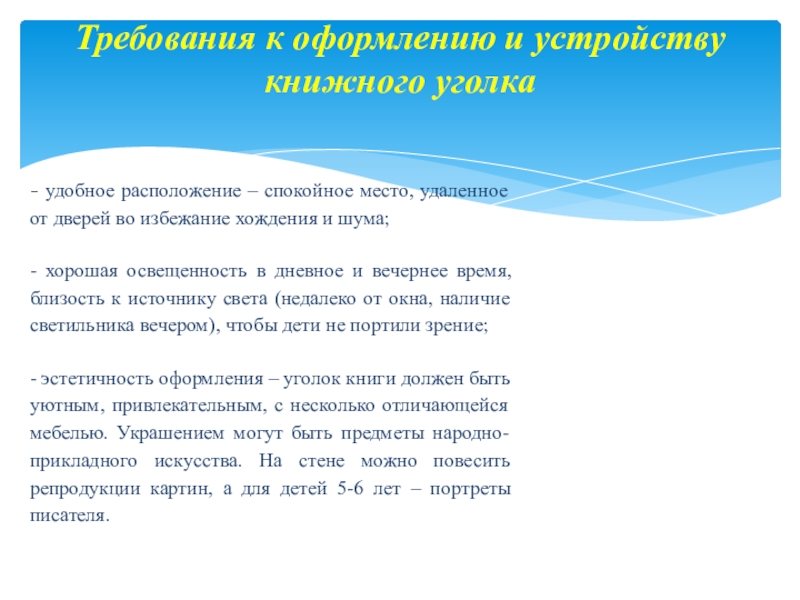 Требования к оформлению и устройству книжного уголка

- удобное расположение – спокойное место, удаленное от дверей во избежание хождения и шума;

- хорошая освещенность в дневное и вечернее время, близость к источнику света (недалеко от окна, наличие светильника вечером), чтобы дети не портили зрение;

- эстетичность оформления – уголок книги должен быть уютным, привлекательным, с несколько отличающейся мебелью. Украшением могут быть предметы народно-прикладного искусства. На стене можно повесить репродукции картин, а для детей 5-6 лет – портреты писателя.